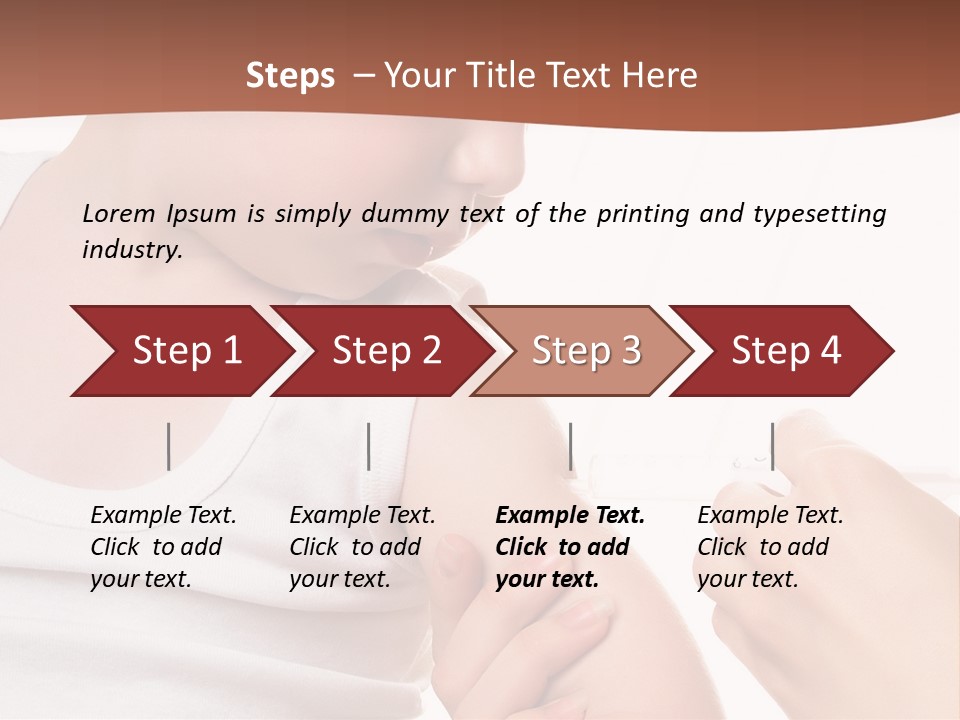 Steps – Your Title Text Here

Lorem Ipsum is simply dummy text of the printing and typesetting industry.

Step 1

Step 2

Step 3

Step 4

Example Text. Click to add your text.

Example Text. Click to add your text.

Example Text. Click to add your text.

Example Text. Click to add your text.